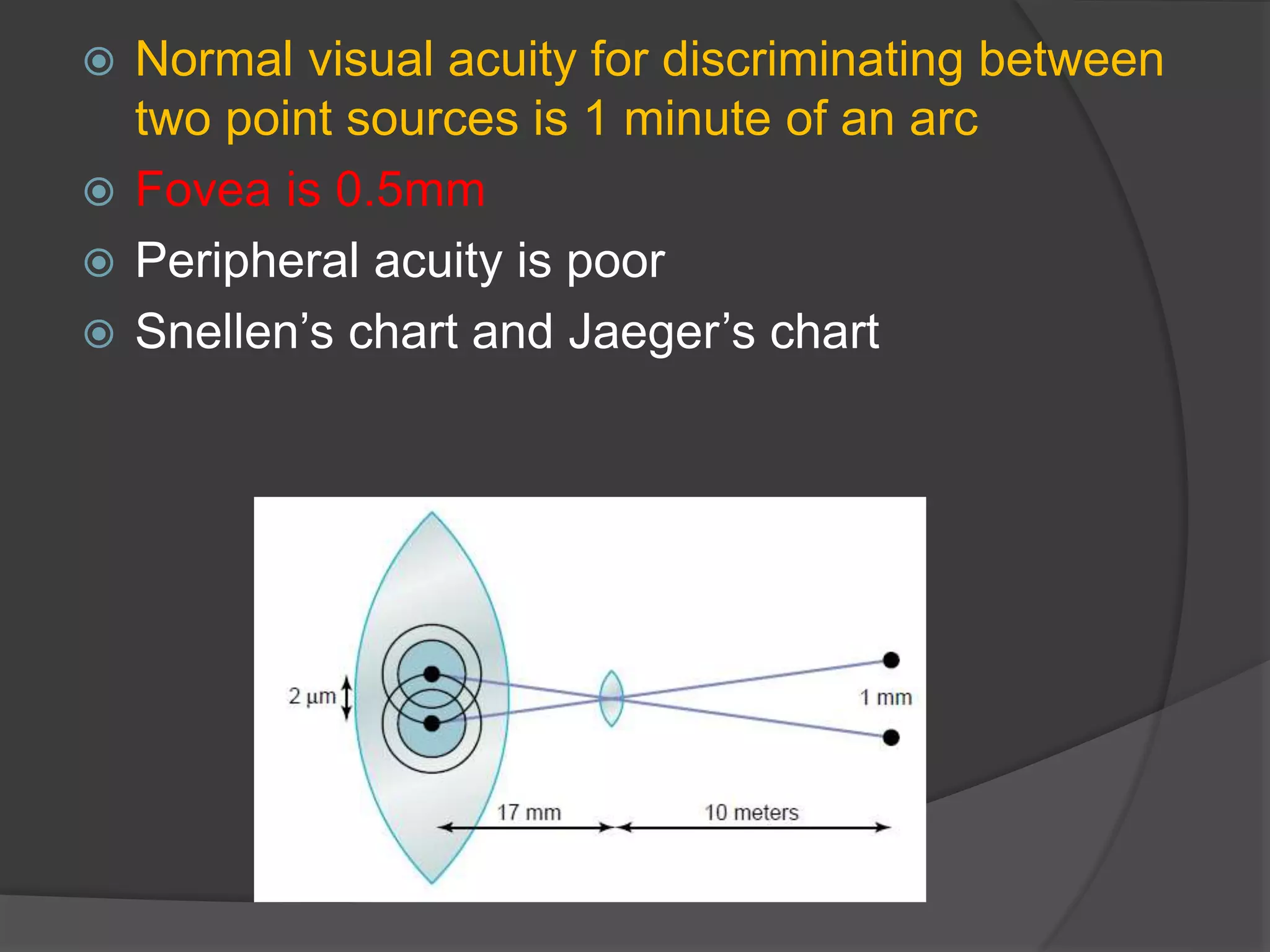 Normal visual acuity for discriminating between two point sources is 1 minute of an arc

Fovea is 0.5mm

Peripheral acuity is poor

Snellen’s chart and Jaeger’s chart

2 μm

1 mm

17 mm

10 meters